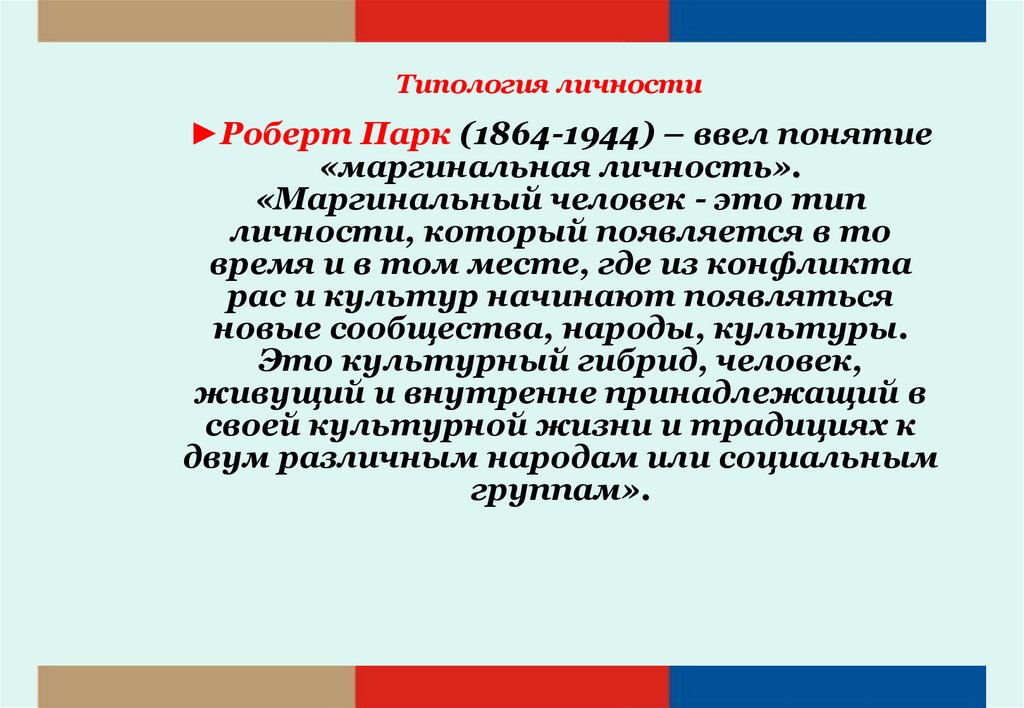 Типология личности

►Роберт Парк (1864-1944) – ввел понятие «маргинальная личность». «Маргинальный человек - это тип личности, который появляется в то время и в том месте, где из конфликта рас и культур начинают появляться новые сообщества, народы, культуры. Это культурный гибрид, человек, живущий и внутренне принадлежащий в своей культурной жизни и традициях к двум различным народам или социальным группам».